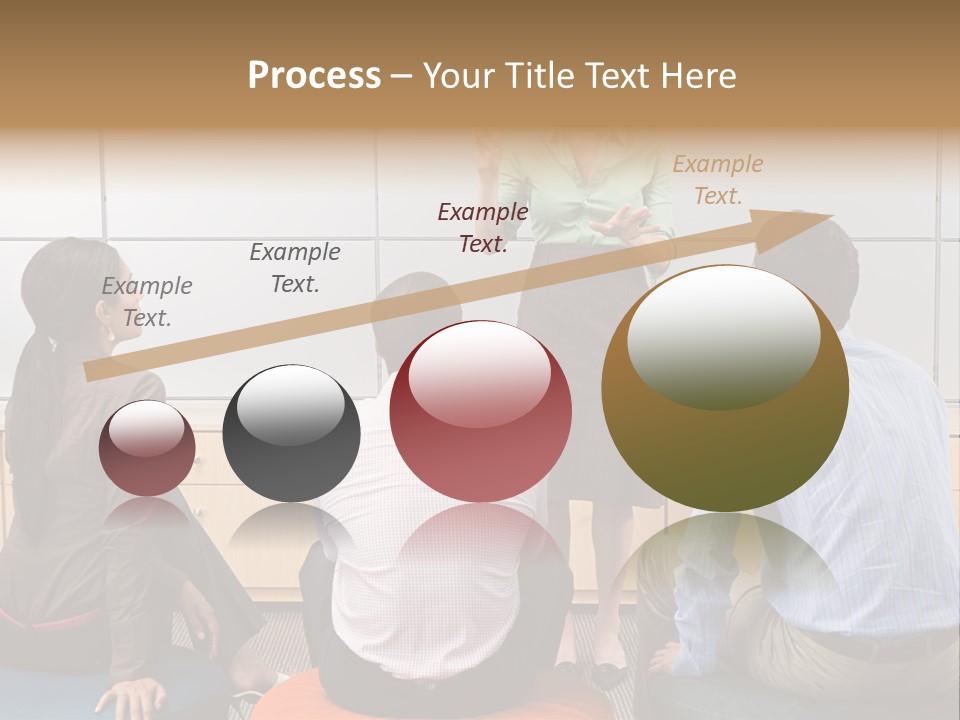 Process – Your Title Text Here

Example Text.

Example Text.

Example Text.

Example Text.